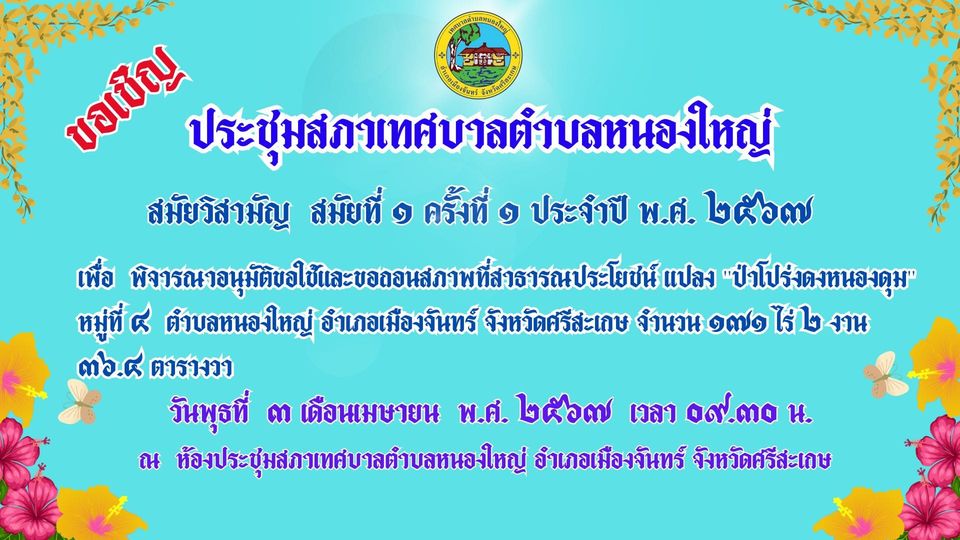 เทศบาลตำบลหนองใหญ่
อำเภอเมืองจันทร์ จังหวัดศรีสะเกษ

ขอเชิญ

ประชุมสภาเทศบาลตำบลหนองใหญ่

สมัยวิสามัญ สมัยที่ ๑ ครั้งที่ ๑ ประจำปี พ.ศ. ๒๕๖๗

เพื่อ พิจารณาอนุมัติขอใช้และขอถอนสภาพที่สาธารณประโยชน์ แปลง "ป่าโปร่งดงหนองดุม" หมู่ที่ ๘ ตำบลหนองใหญ่ อำเภอเมืองจันทร์ จังหวัดศรีสะเกษ จำนวน ๑๗๑ ไร่ ๒ งาน ๓๖.๘ ตารางวา

วันพุธที่ ๓ เดือนเมษายน พ.ศ. ๒๕๖๗ เวลา ๐๙.๓๐ น.

ณ ห้องประชุมสภาเทศบาลตำบลหนองใหญ่ อำเภอเมืองจันทร์ จังหวัดศรีสะเกษ